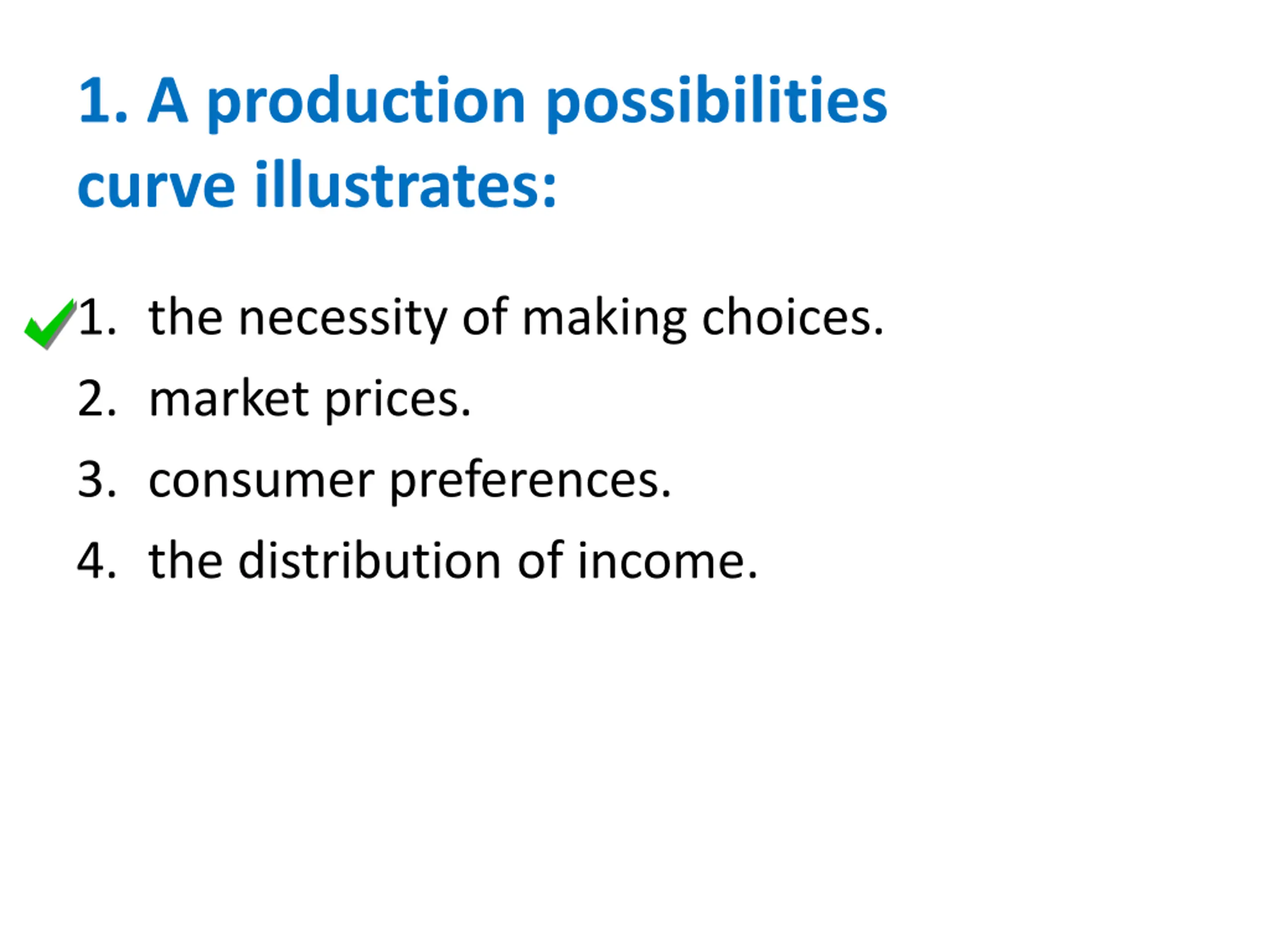 1. A production possibilities curve illustrates:

1. the necessity of making choices.
2. market prices.
3. consumer preferences.
4. the distribution of income.